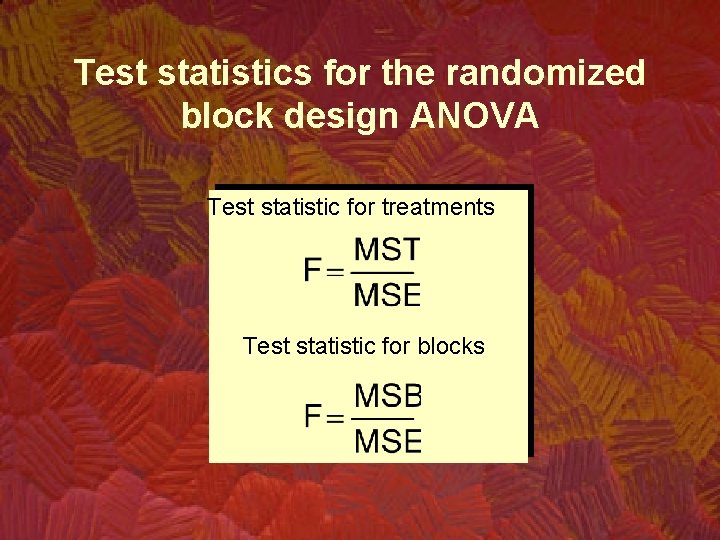 Test statistics for the randomized block design ANOVA

Test statistic for treatments

$F = \frac{MST}{MSE}$

Test statistic for blocks

$F = \frac{MSB}{MSE}$